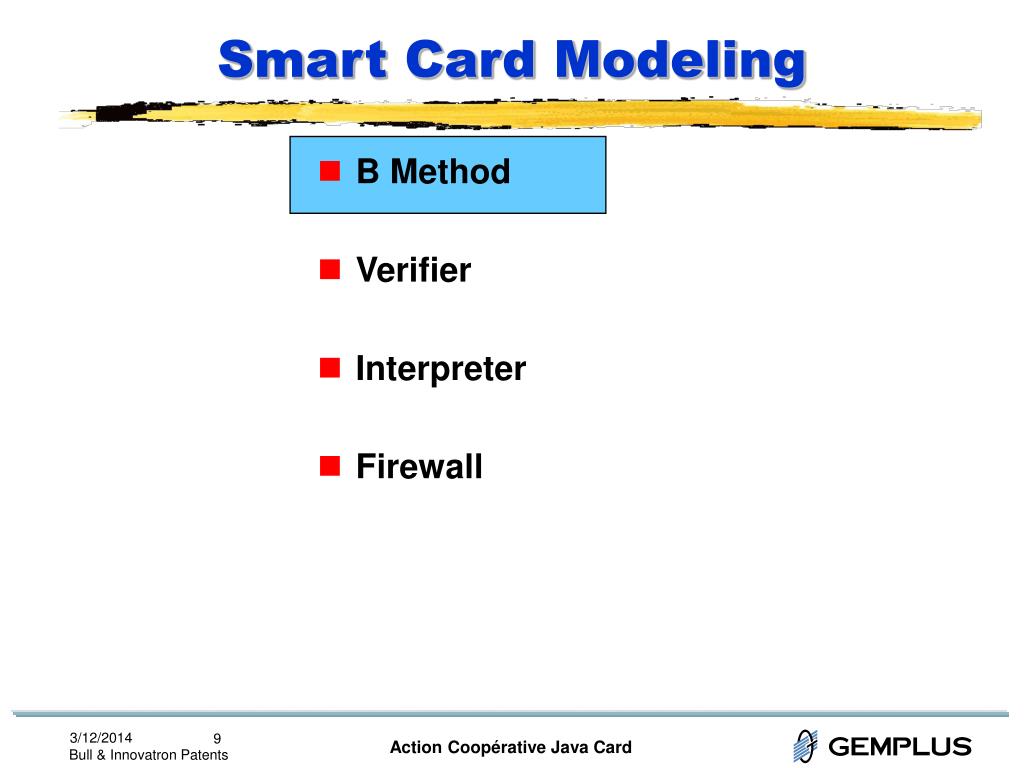 Smart Card Modeling

B Method

Verifier

Interpreter

Firewall

3/12/2014 9
Bull & Innovatron Patents

Action Coopérative Java Card

GEMPLUS